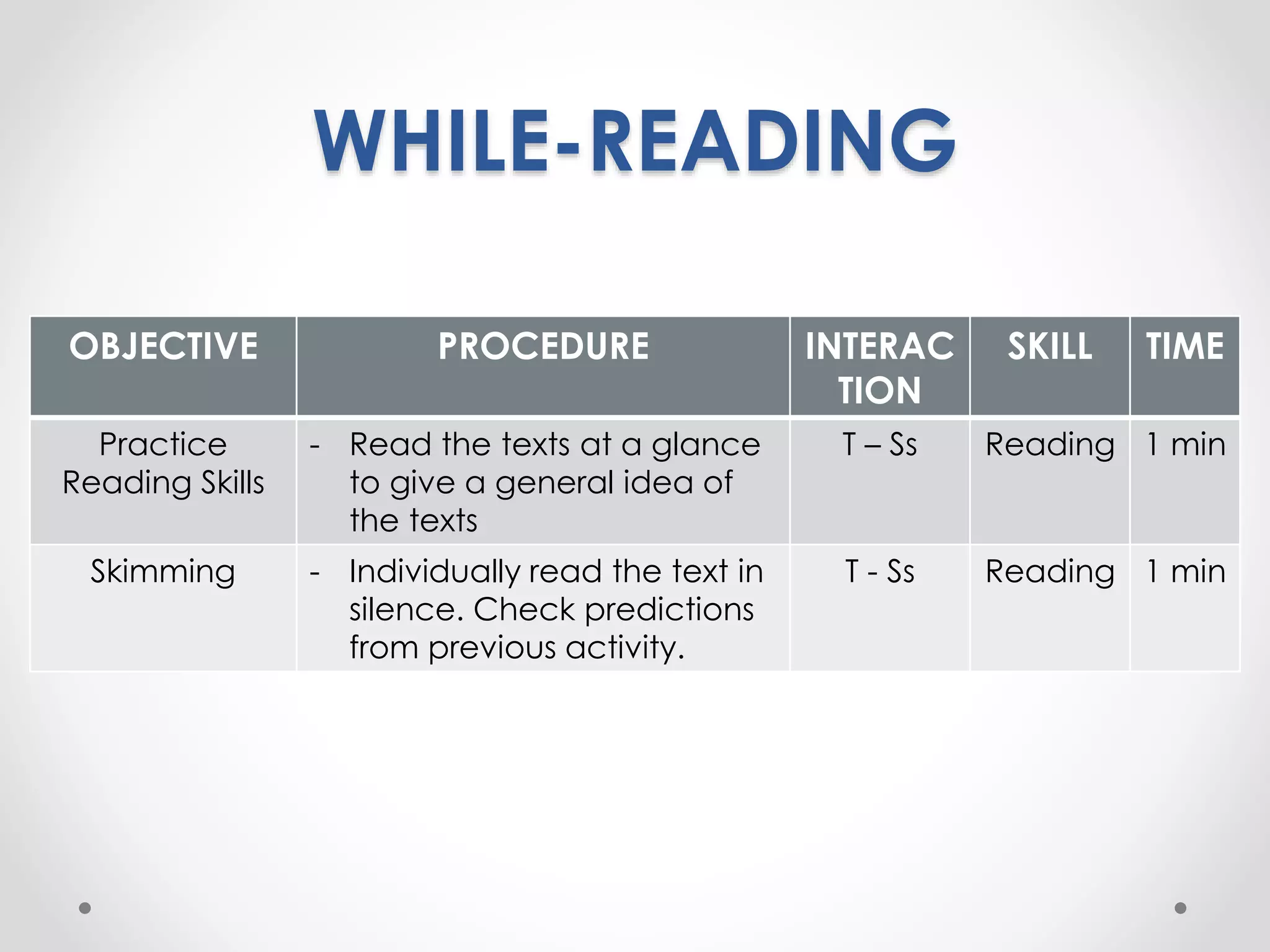 WHILE-READING

| OBJECTIVE | PROCEDURE | INTERAC TION | SKILL | TIME |
|---|---|---|---|---|
| Practice Reading Skills | - Read the texts at a glance to give a general idea of the texts | T – Ss | Reading | 1 min |
| Skimming | - Individually read the text in silence. Check predictions from previous activity. | T - Ss | Reading | 1 min |